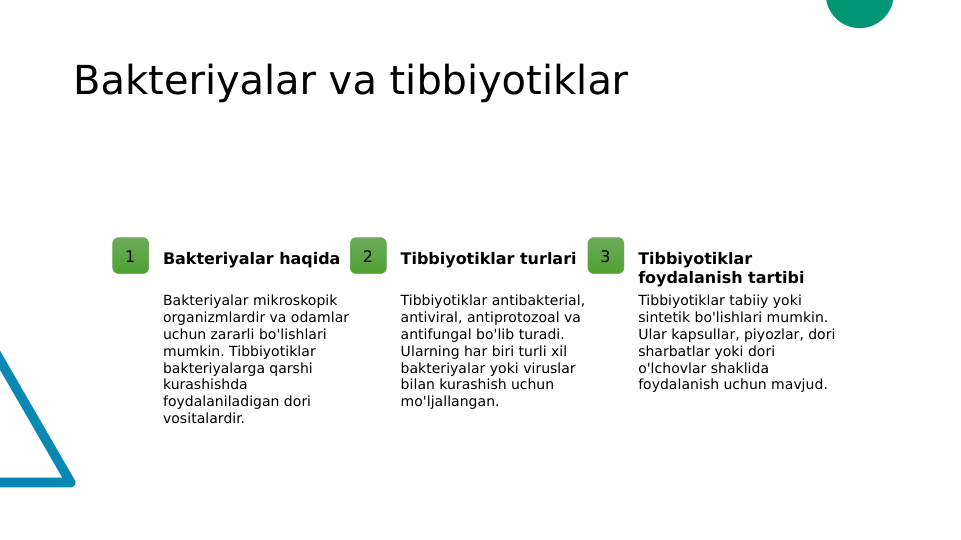 Bakteriyalar va tibbiyotiklar

1

Bakteriyalar haqida

Bakteriyalar mikroskopik organizmlardir va odamlar uchun zararli bo'lishlari mumkin. Tibbiyotiklar bakteriyalarga qarshi kurashishda foydalaniladigan dori vositalardir.

2

Tibbiyotiklar turlari

Tibbiyotiklar antibakterial, antiviral, antiprotozoal va antifungal bo'lib turadi. Ularning har biri turli xil bakteriyalar yoki viruslar bilan kurashish uchun mo'ljallangan.

3

Tibbiyotiklar foydalanish tartibi

Tibbiyotiklar tabiiy yoki sintetik bo'lishlari mumkin. Ular kapsullar, piyozlar, dori sharbatlar yoki dori o'lchovlar shaklida foydalanish uchun mavjud.